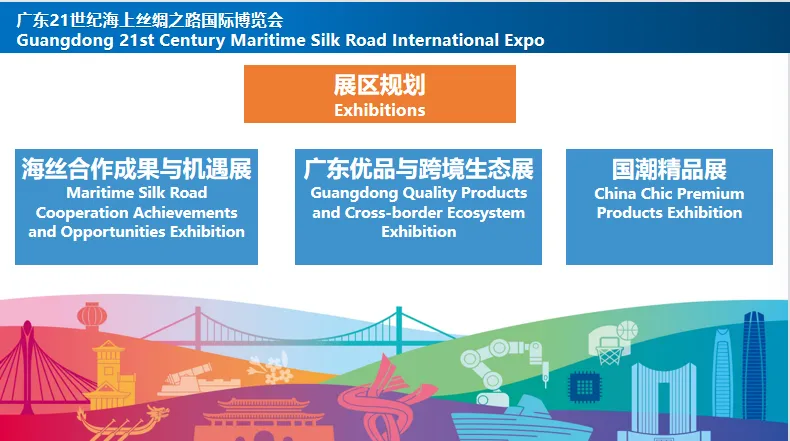 广东21世纪海上丝绸之路国际博览会
Guangdong 21st Century Maritime Silk Road International Expo

展区规划
Exhibitions

海丝合作成果与机遇展
Maritime Silk Road Cooperation Achievements and Opportunities Exhibition

广东优品与跨境生态展
Guangdong Quality Products and Cross-border Ecosystem Exhibition

国潮精品展
China Chic Premium Products Exhibition